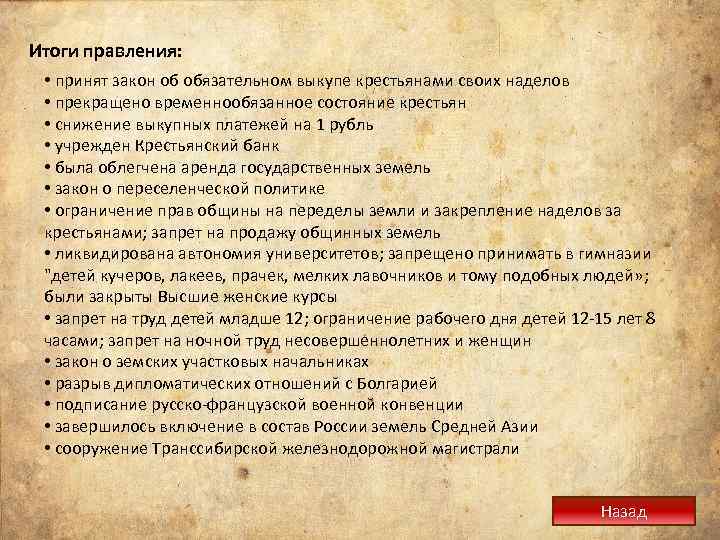 Итоги правления:

• принят закон об обязательном выкупе крестьянами своих наделов
• прекращено временнообязанное состояние крестьян
• снижение выкупных платежей на 1 рубль
• учрежден Крестьянский банк
• была облегчена аренда государственных земель
• закон о переселенческой политике
• ограничение прав общины на переделы земли и закрепление наделов за крестьянами; запрет на продажу общинных земель
• ликвидирована автономия университетов; запрещено принимать в гимназии "детей кучеров, лакеев, прачек, мелких лавочников и тому подобных людей»; были закрыты Высшие женские курсы
• запрет на труд детей младше 12; ограничение рабочего дня детей 12-15 лет 8 часами; запрет на ночной труд несовершеннолетних и женщин
• закон о земских участковых начальниках
• разрыв дипломатических отношений с Болгарией
• подписание русско-французской военной конвенции
• завершилось включение в состав России земель Средней Азии
• сооружение Транссибирской железнодорожной магистрали

Назад